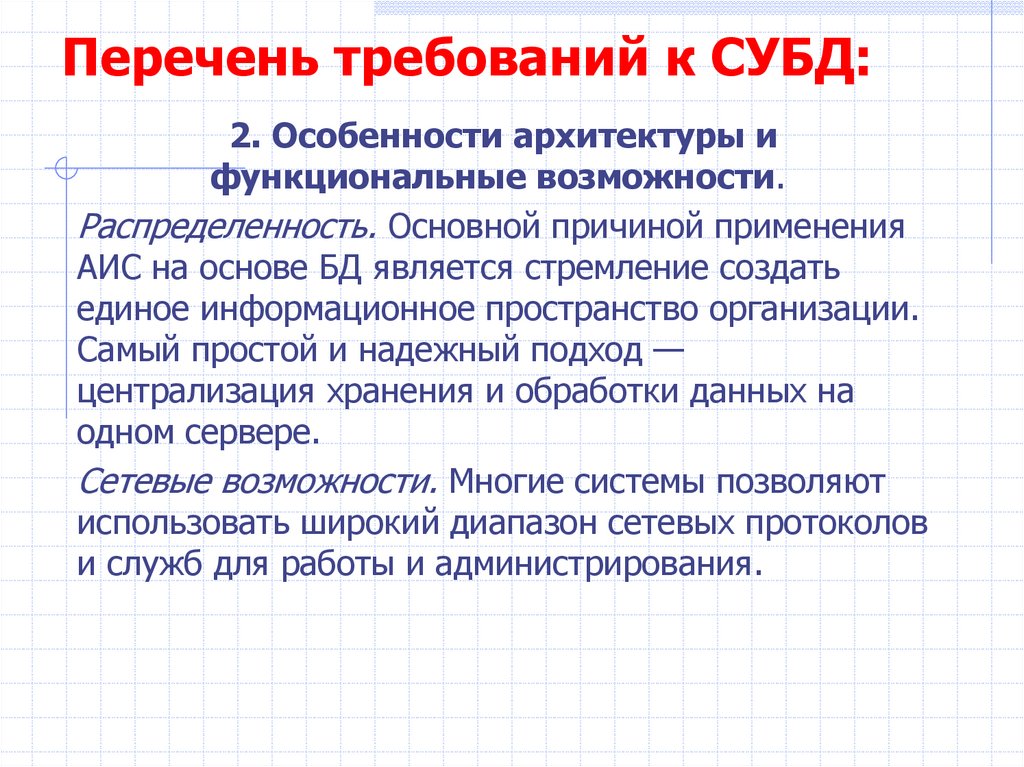 Перечень требований к СУБД:

2. Особенности архитектуры и функциональные возможности.

Распределенность. Основной причиной применения АИС на основе БД является стремление создать единое информационное пространство организации. Самый простой и надежный подход — централизация хранения и обработки данных на одном сервере.

Сетевые возможности. Многие системы позволяют использовать широкий диапазон сетевых протоколов и служб для работы и администрирования.